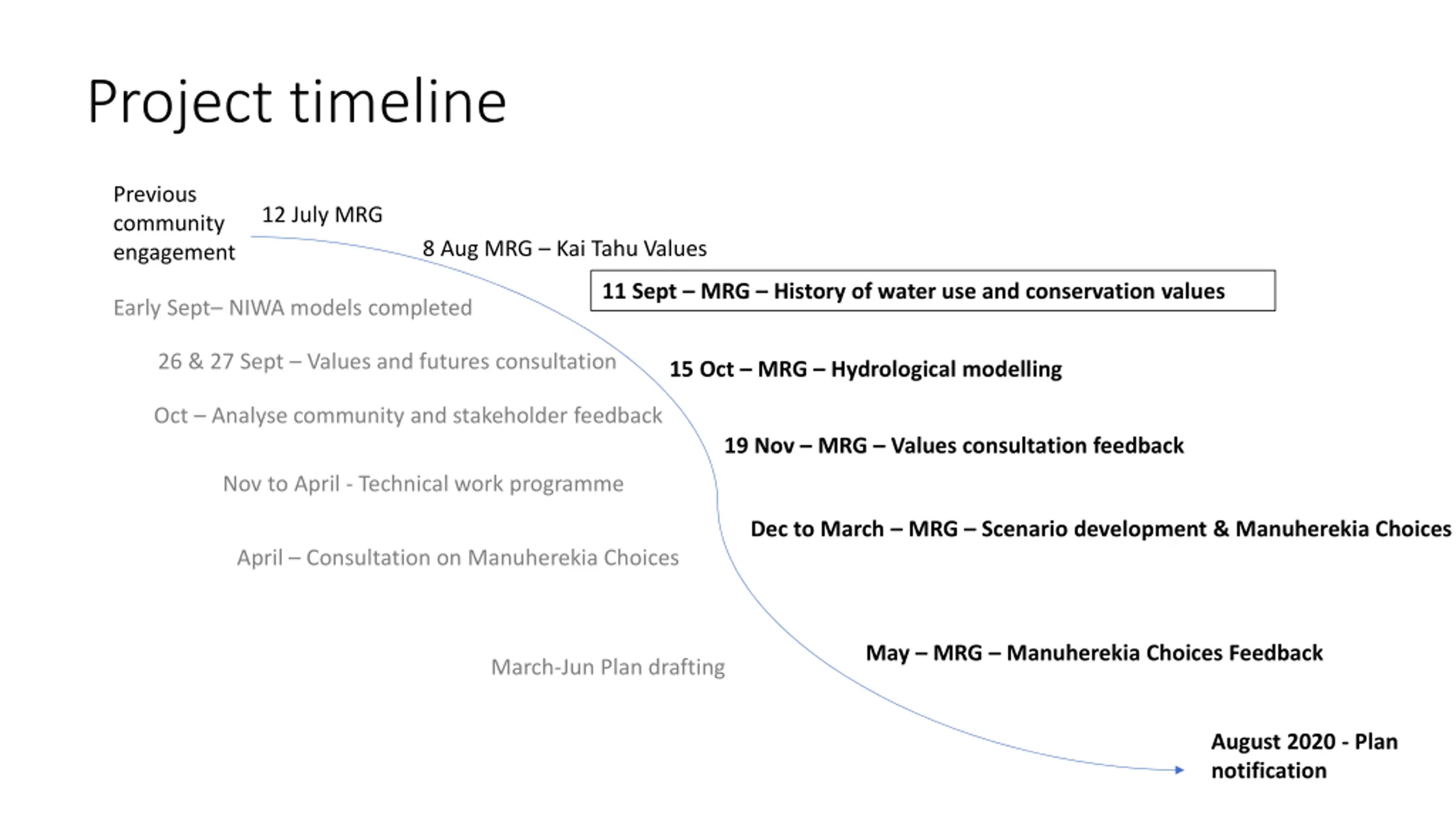 Project timeline

Previous community engagement

12 July MRG

8 Aug MRG – Kai Tahu Values

11 Sept – MRG – History of water use and conservation values

Early Sept– NIWA models completed

26 & 27 Sept – Values and futures consultation

15 Oct – MRG – Hydrological modelling

Oct – Analyse community and stakeholder feedback

19 Nov – MRG – Values consultation feedback

Nov to April - Technical work programme

Dec to March – MRG – Scenario development & Manuherekia Choices

April – Consultation on Manuherekia Choices

May – MRG – Manuherekia Choices Feedback

March-Jun Plan drafting

August 2020 - Plan notification